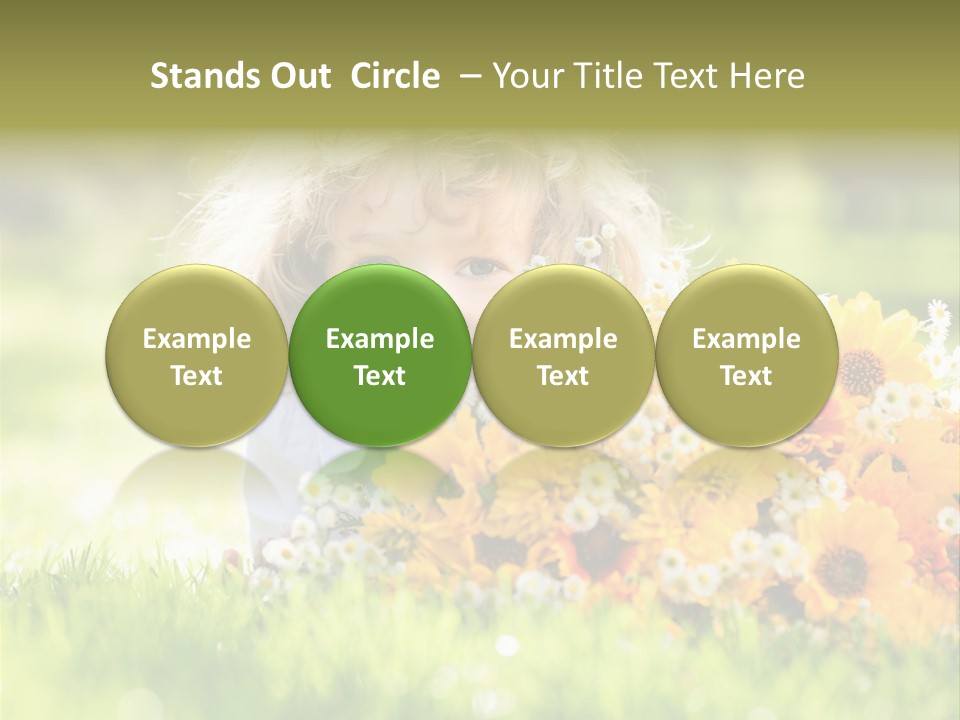 Stands Out Circle – Your Title Text Here

Example Text

Example Text

Example Text

Example Text